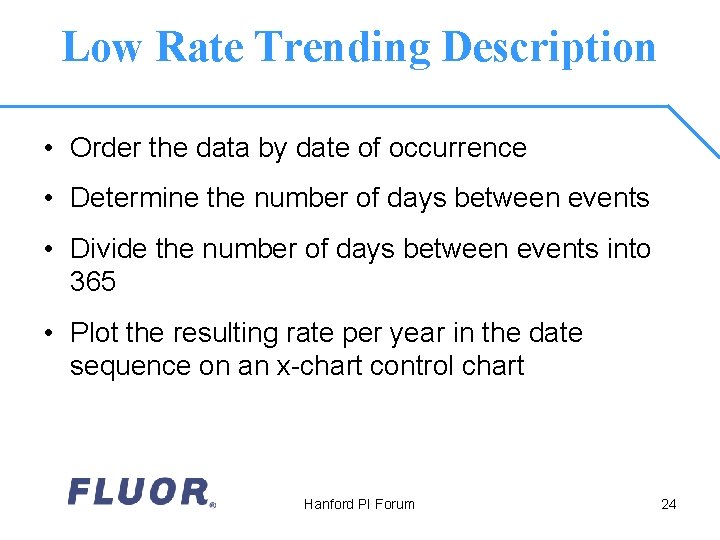 Low Rate Trending Description

• Order the data by date of occurrence

• Determine the number of days between events

• Divide the number of days between events into 365

• Plot the resulting rate per year in the date sequence on an x-chart control chart

FLUOR®

Hanford PI Forum

24